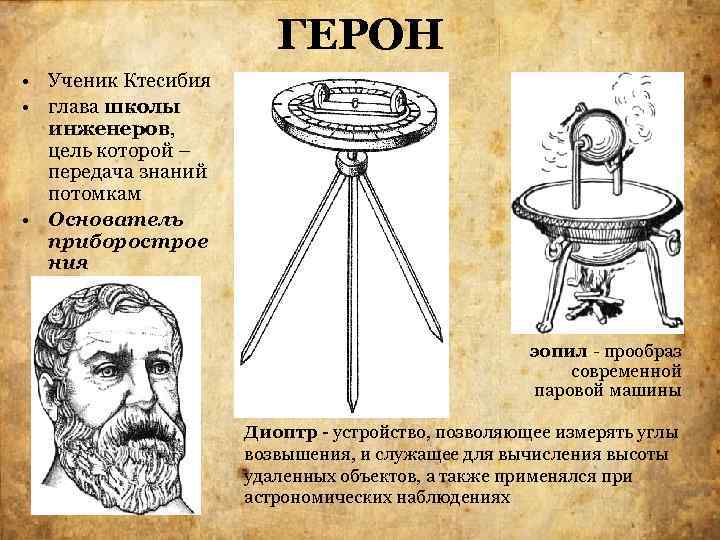 ГЕРОН

• Ученик Ктесибия
• глава школы инженеров, цель которой – передача знаний потомкам
• Основатель приборостроения

эопил - прообраз современной паровой машины

Диоптр - устройство, позволяющее измерять углы возвышения, и служащее для вычисления высоты удаленных объектов, а также применялся при астрономических наблюдениях